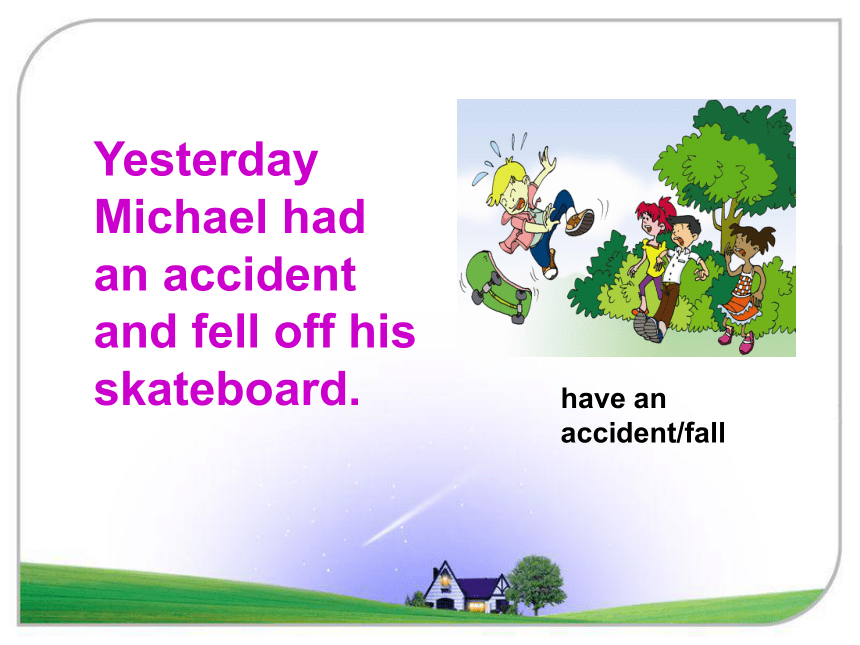 Yesterday Michael had an accident and fell off his skateboard.

have an accident/fall